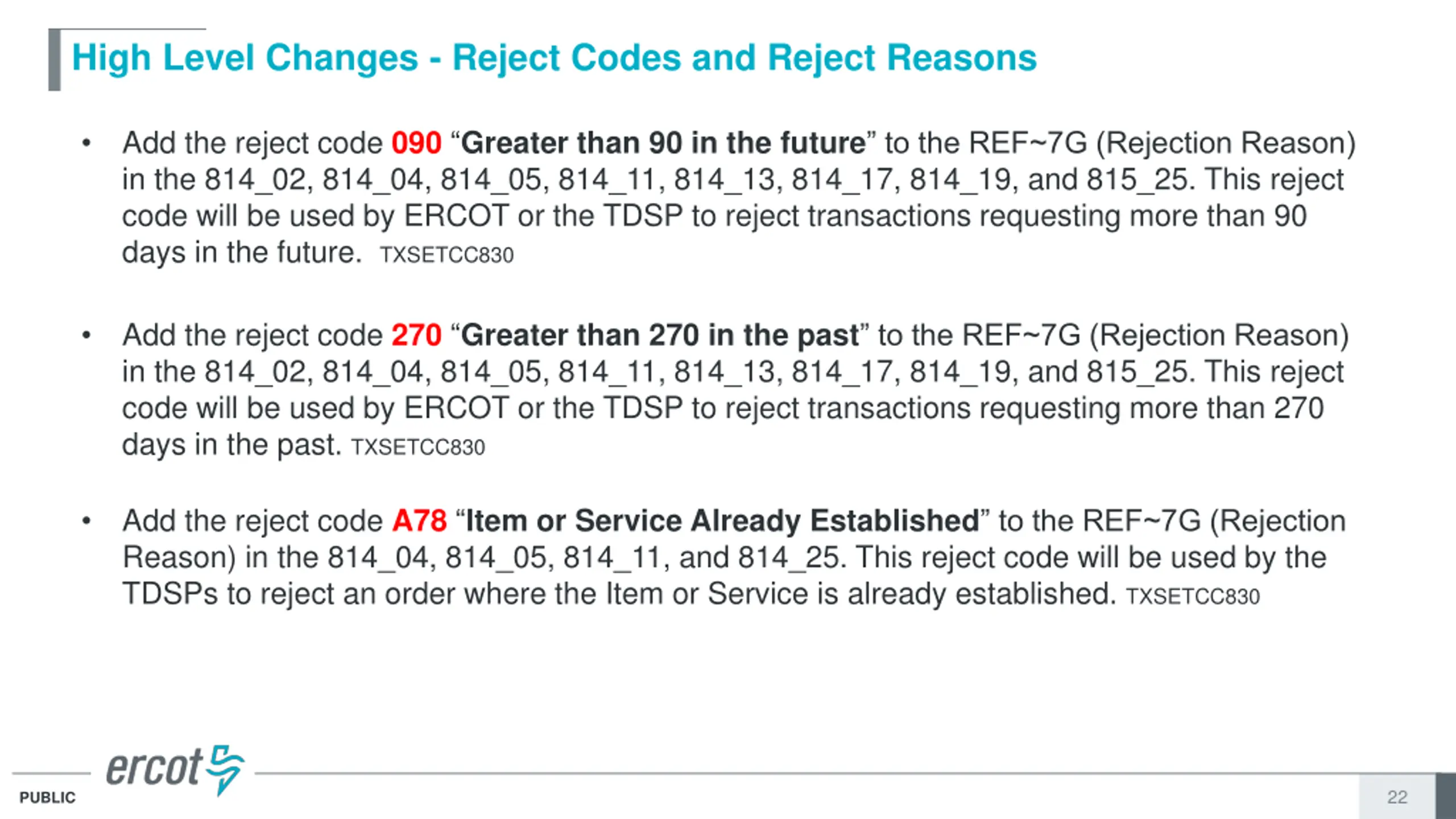 High Level Changes - Reject Codes and Reject Reasons

• Add the reject code 090 “Greater than 90 in the future” to the REF~7G (Rejection Reason) in the 814_02, 814_04, 814_05, 814_11, 814_13, 814_17, 814_19, and 815_25. This reject code will be used by ERCOT or the TDSP to reject transactions requesting more than 90 days in the future. TXSETCC830

• Add the reject code 270 “Greater than 270 in the past” to the REF~7G (Rejection Reason) in the 814_02, 814_04, 814_05, 814_11, 814_13, 814_17, 814_19, and 815_25. This reject code will be used by ERCOT or the TDSP to reject transactions requesting more than 270 days in the past. TXSETCC830

• Add the reject code A78 “Item or Service Already Established” to the REF~7G (Rejection Reason) in the 814_04, 814_05, 814_11, and 814_25. This reject code will be used by the TDSPs to reject an order where the Item or Service is already established. TXSETCC830

ercot

PUBLIC

22